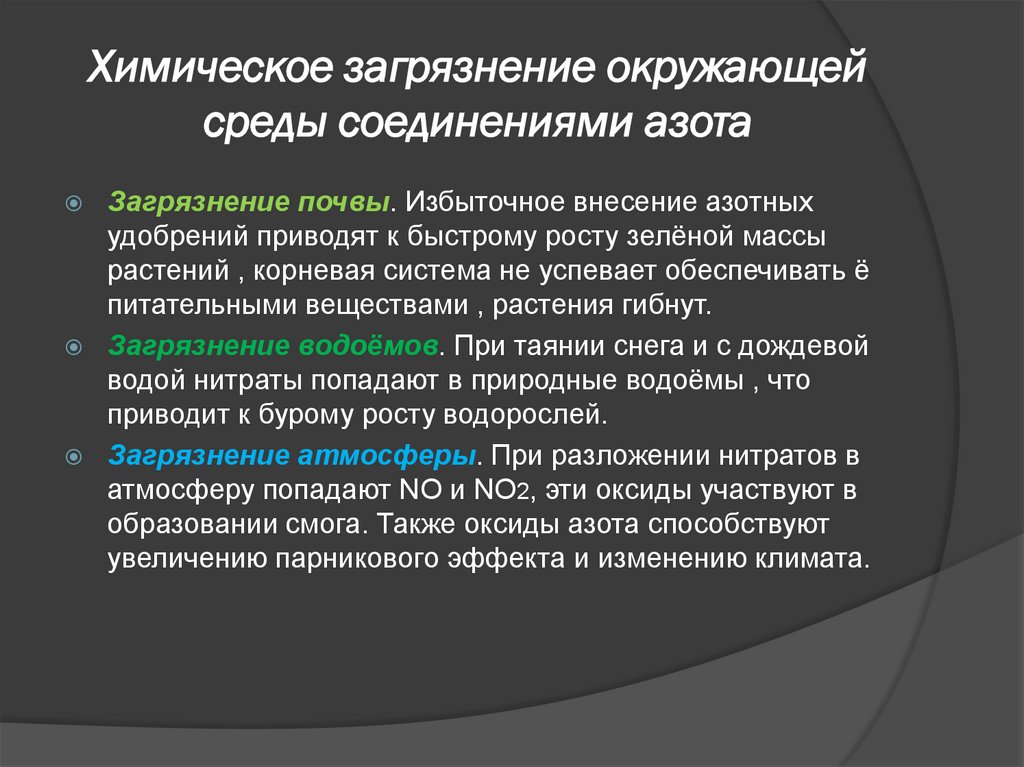 Химическое загрязнение окружающей среды соединениями азота

Загрязнение почвы. Избыточное внесение азотных удобрений приводят к быстрому росту зелёной массы растений , корневая система не успевает обеспечивать ё питательными веществами , растения гибнут.

Загрязнение водоёмов. При таянии снега и с дождевой водой нитраты попадают в природные водоёмы , что приводит к бурому росту водорослей.

Загрязнение атмосферы. При разложении нитратов в атмосферу попадают $NO$ и $NO_2$, эти оксиды участвуют в образовании смога. Также оксиды азота способствуют увеличению парникового эффекта и изменению климата.